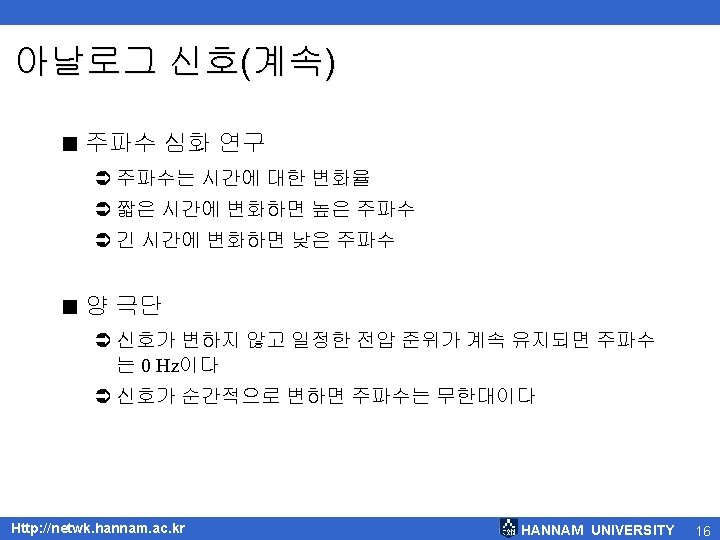 아날로그 신호(계속)

■ 주파수 심화 연구

➲ 주파수는 시간에 대한 변화율

➲ 짧은 시간에 변화하면 높은 주파수

➲ 긴 시간에 변화하면 낮은 주파수

■ 양 극단

➲ 신호가 변하지 않고 일정한 전압 준위가 계속 유지되면 주파수는 0 Hz이다

➲ 신호가 순간적으로 변하면 주파수는 무한대이다

Http://netwk.hannam.ac.kr

HANNAM UNIVERSITY 16